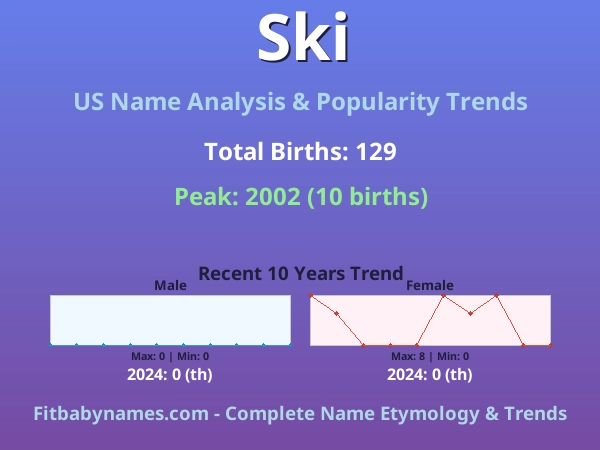 Ski

US Name Analysis & Popularity Trends

Total Births: 129

Peak: 2002 (10 births)

Recent 10 Years Trend

Male

Max: 0 | Min: 0

2024: 0 (th)

Female

Max: 8 | Min: 0

2024: 0 (th)

Fitbabynames.com - Complete Name Etymology & Trends